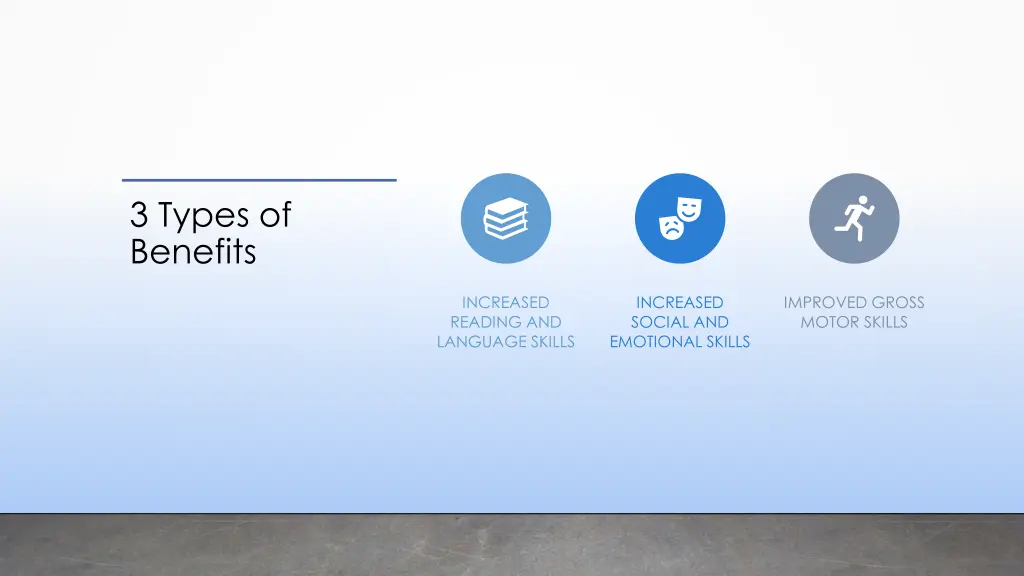 3 Types of Benefits

INCREASED READING AND LANGUAGE SKILLS

INCREASED SOCIAL AND EMOTIONAL SKILLS

IMPROVED GROSS MOTOR SKILLS